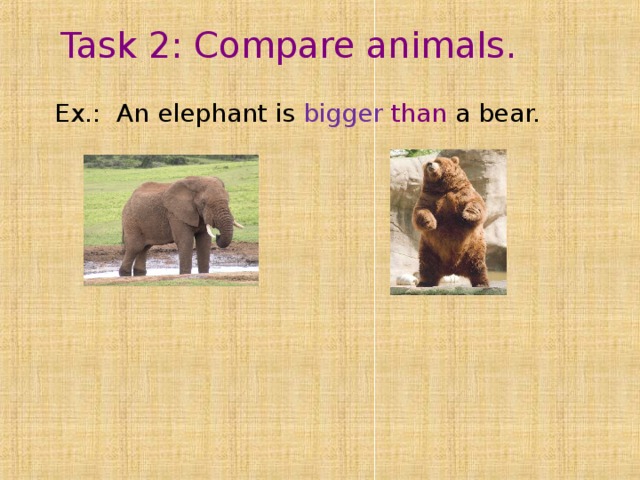 Task 2: Compare animals.

Ex.: An elephant is bigger than a bear.